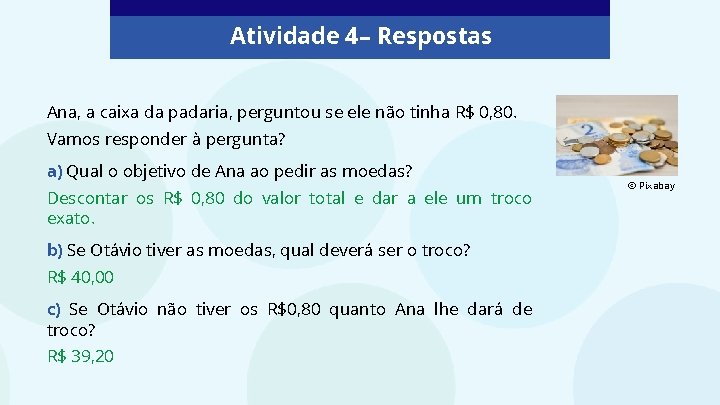 Atividade 4– Respostas

Ana, a caixa da padaria, perguntou se ele não tinha R$ 0,80. Vamos responder à pergunta?

© Pixabay

a) Qual o objetivo de Ana ao pedir as moedas?

Descontar os R$ 0,80 do valor total e dar a ele um troco exato.

b) Se Otávio tiver as moedas, qual deverá ser o troco?

R$ 40,00

c) Se Otávio não tiver os R$0,80 quanto Ana lhe dará de troco?

R$ 39,20